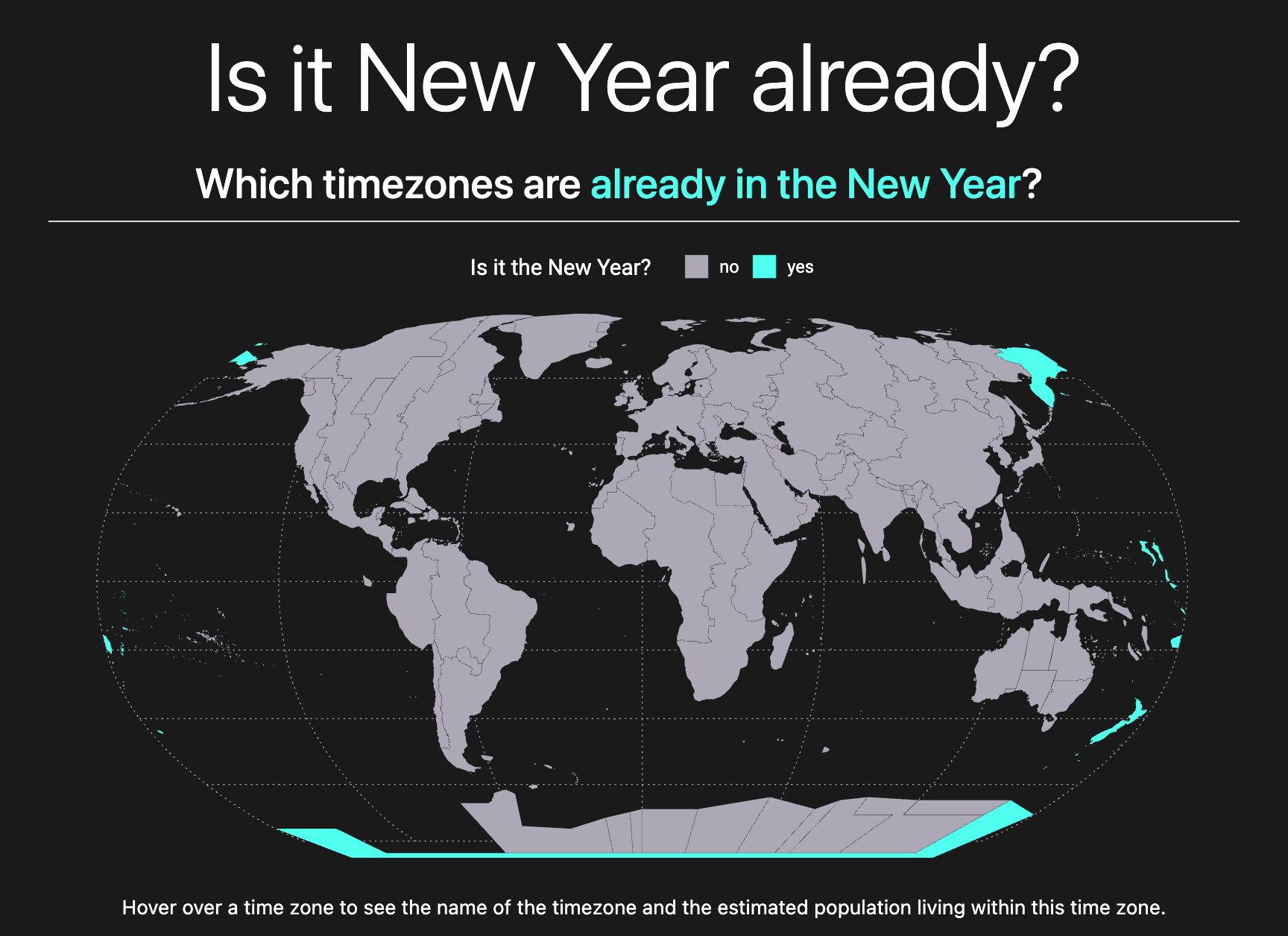 Is it New Year already?

Which timezones are already in the New Year?

Is it the New Year? no yes

Hover over a time zone to see the name of the timezone and the estimated population living within this time zone.